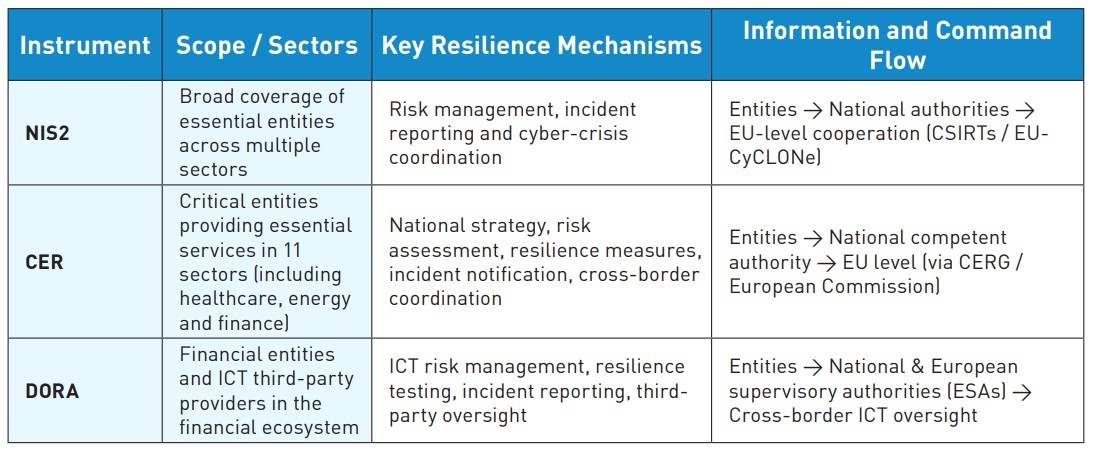 | Instrument | Scope / Sectors | Key Resilience Mechanisms | Information and Command Flow |
|---|---|---|---|
| NIS2 | Broad coverage of essential entities across multiple sectors | Risk management, incident reporting and cyber-crisis coordination | Entities → National authorities → EU-level cooperation (CSIRTs / EU-CyCLONe) |
| CER | Critical entities providing essential services in 11 sectors (including healthcare, energy and finance) | National strategy, risk assessment, resilience measures, incident notification, cross-border coordination | Entities → National competent authority → EU level (via CERG / European Commission) |
| DORA | Financial entities and ICT third-party providers in the financial ecosystem | ICT risk management, resilience testing, incident reporting, third-party oversight | Entities → National & European supervisory authorities (ESAs) → Cross-border ICT oversight |